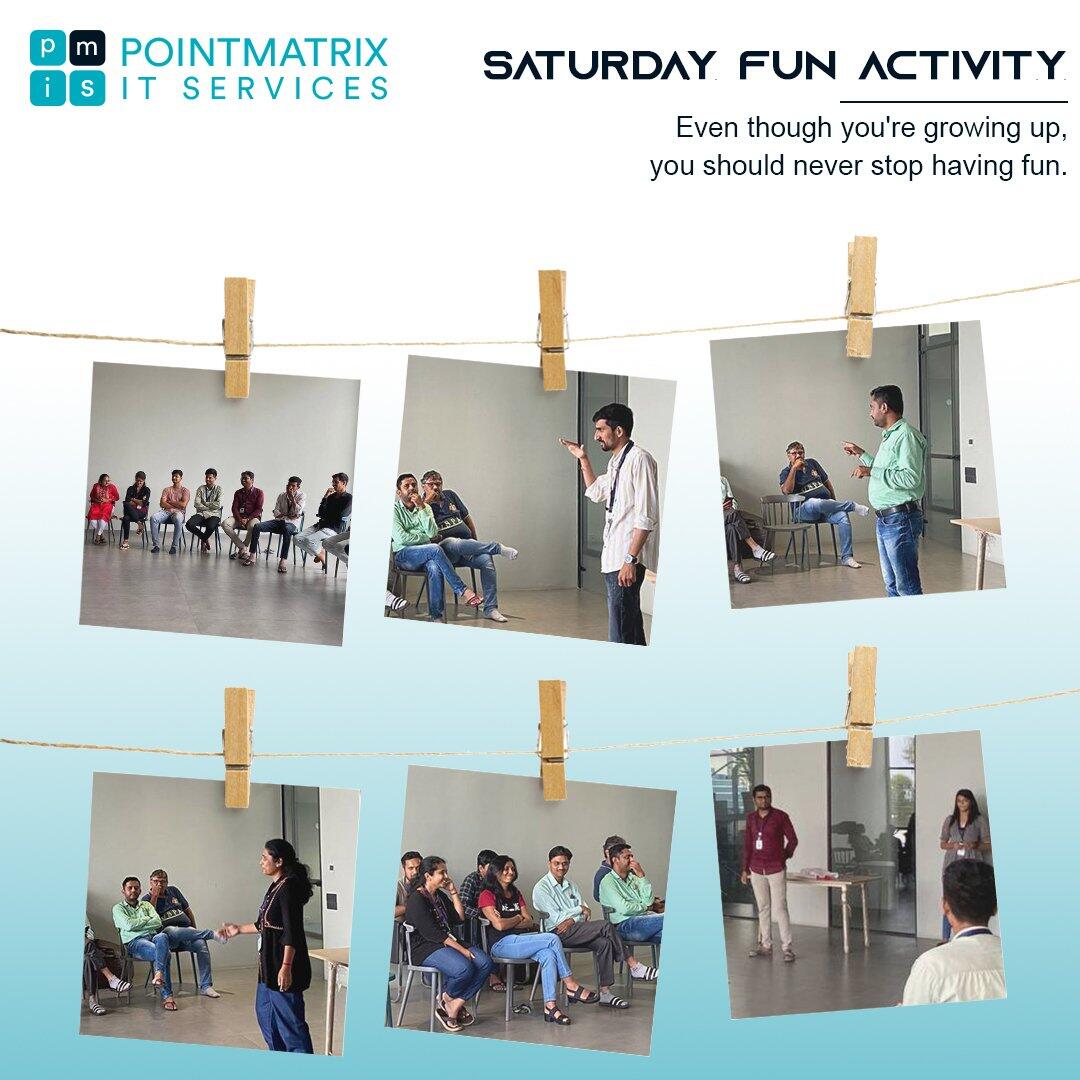 p m
i s POINTMATRIX
IT SERVICES

SATURDAY FUN ACTIVITY

Even though you're growing up, you should never stop having fun.